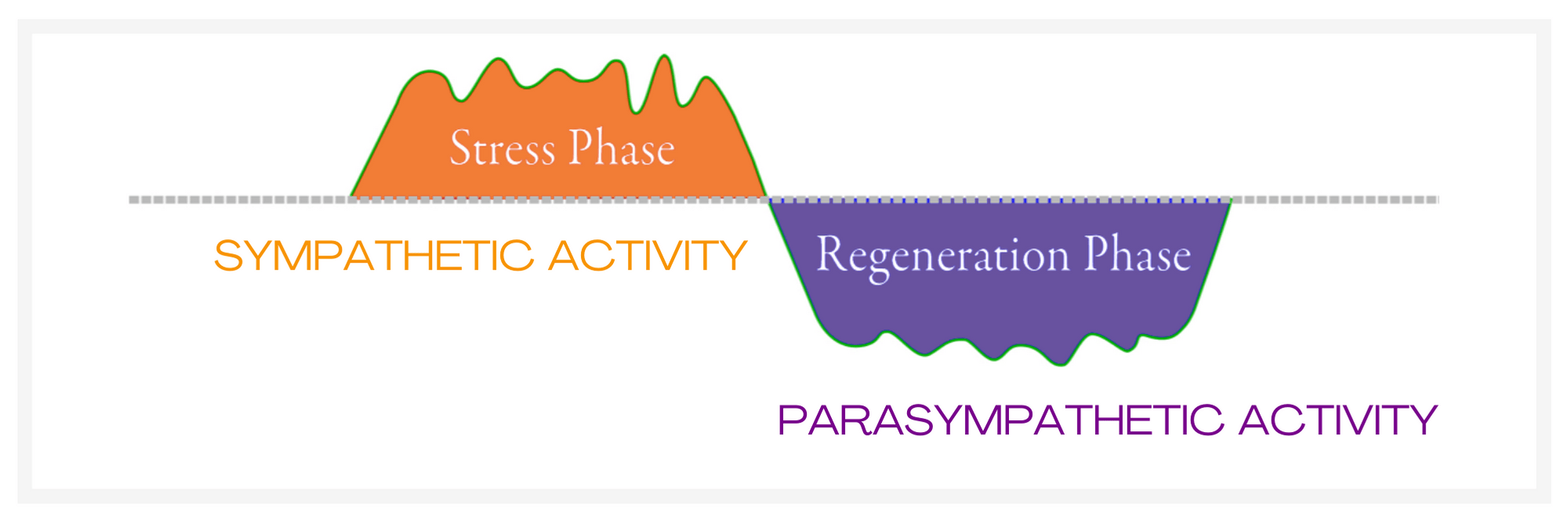 Stress Phase

SYMPATHETIC ACTIVITY

Regeneration Phase

PARASYMPATHETIC ACTIVITY